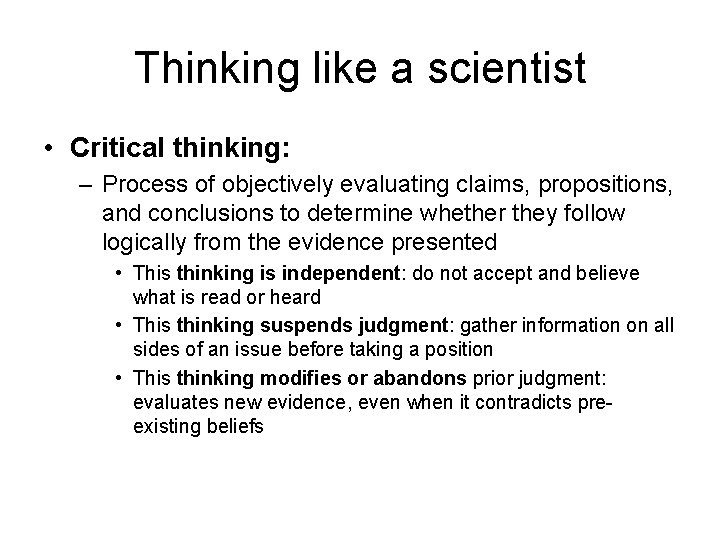 Thinking like a scientist

• Critical thinking:
– Process of objectively evaluating claims, propositions, and conclusions to determine whether they follow logically from the evidence presented
• This thinking is independent: do not accept and believe what is read or heard
• This thinking suspends judgment: gather information on all sides of an issue before taking a position
• This thinking modifies or abandons prior judgment: evaluates new evidence, even when it contradicts pre-existing beliefs